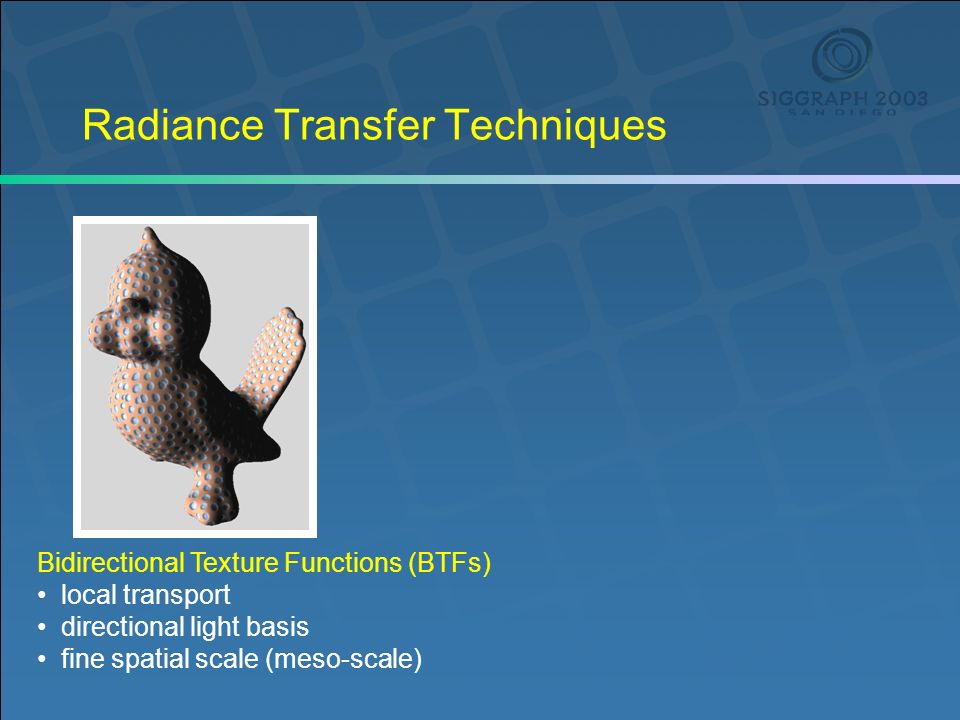 SIGGRAPH 2003
SAN DIEGO

Radiance Transfer Techniques

Bidirectional Texture Functions (BTFs)
• local transport
• directional light basis
• fine spatial scale (meso-scale)